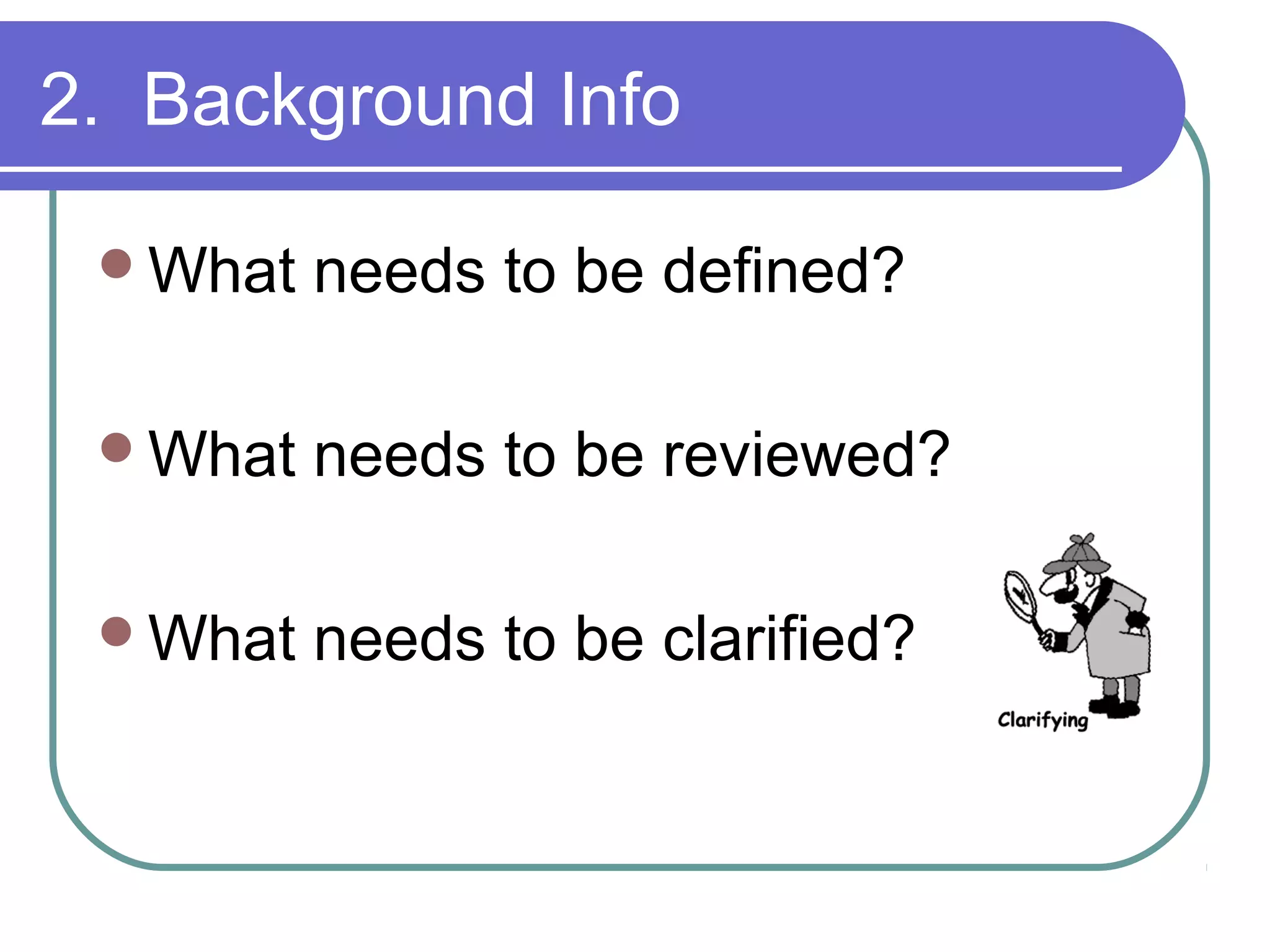 2. Background Info

- What needs to be defined?
- What needs to be reviewed?
- What needs to be clarified?

Clarifying